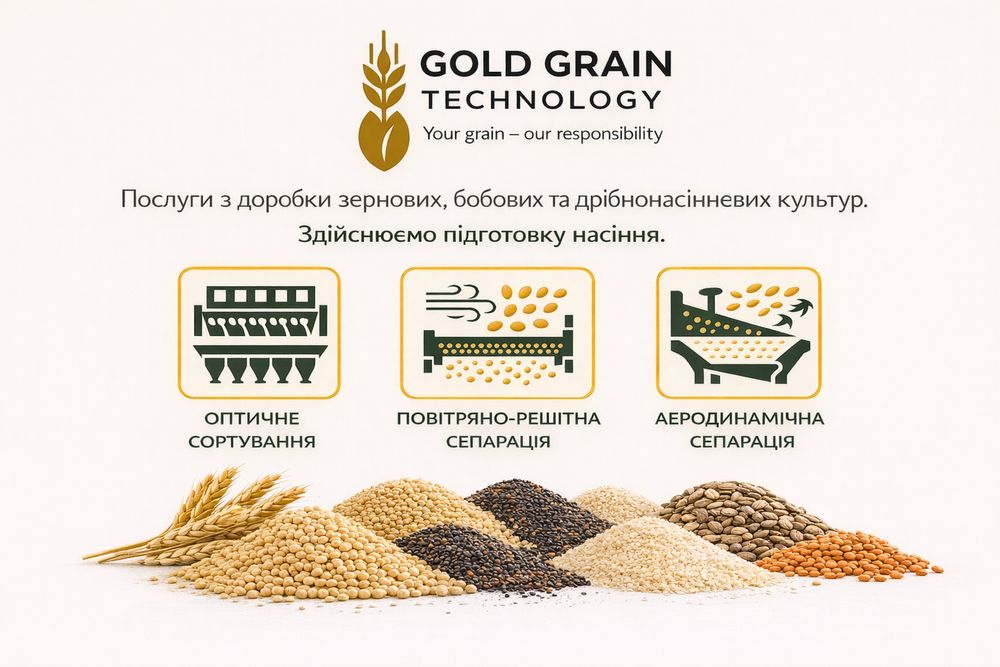 GOLD GRAIN
TECHNOLOGY
Your grain – our responsibility

Послуги з доробки зернових, бобових та дрібнонасіннєвих культур.
Здійснюємо підготовку насіння.

ОПТИЧНЕ СОРТУВАННЯ

ПОВІТРЯНО-РЕШІТНА СЕПАРАЦІЯ

АЕРОДИНАМІЧНА СЕПАРАЦІЯ